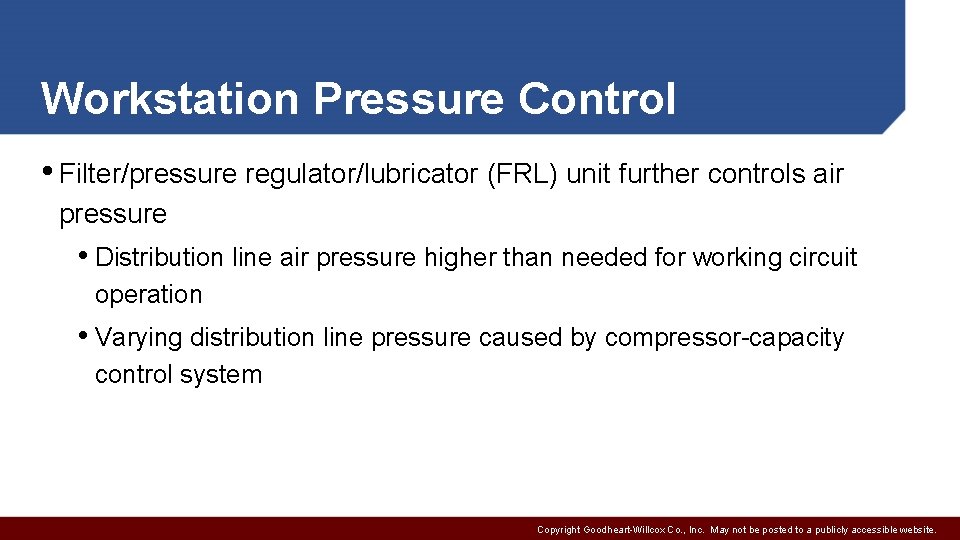 Workstation Pressure Control

• Filter/pressure regulator/lubricator (FRL) unit further controls air pressure

• Distribution line air pressure higher than needed for working circuit operation

• Varying distribution line pressure caused by compressor-capacity control system

Copyright Goodheart-Willcox Co., Inc. May not be posted to a publicly accessible website.